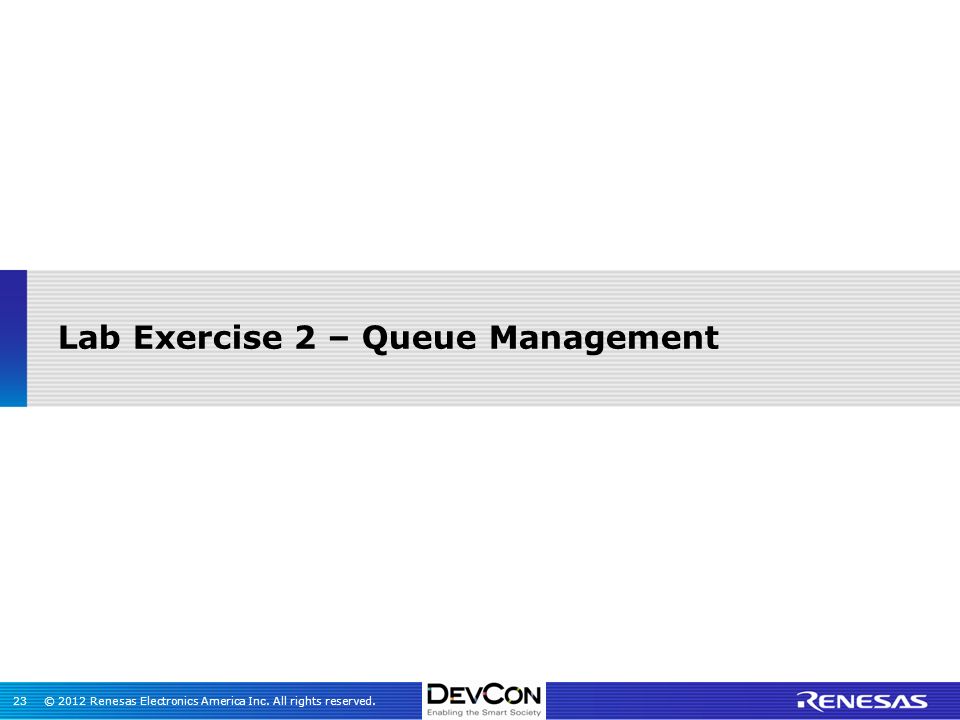 Lab Exercise 2 – Queue Management

23 © 2012 Renesas Electronics America Inc. All rights reserved.

DEVCON
Enabling the Smart Society

RENESAS